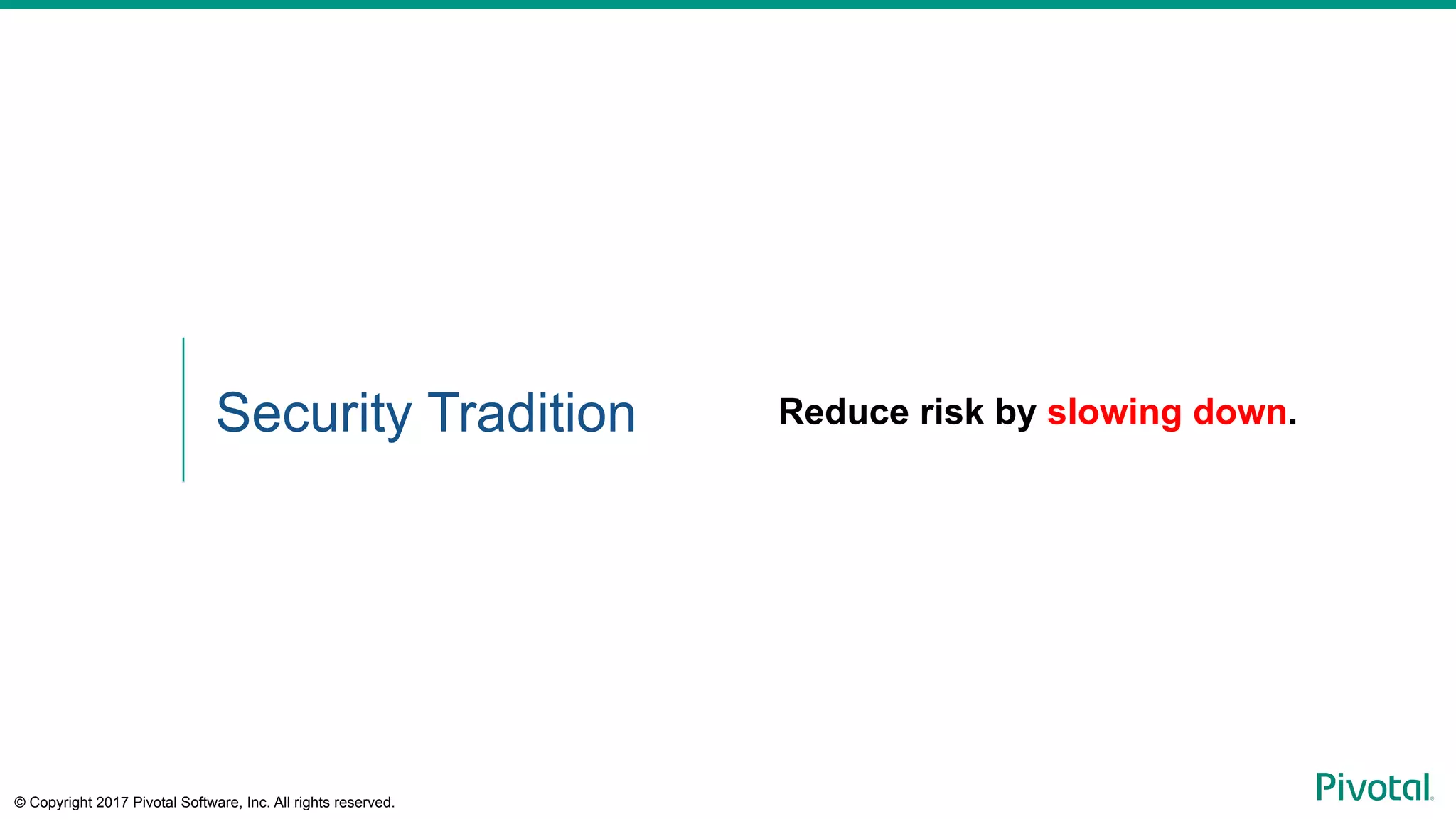 Security Tradition

Reduce risk by slowing down.

© Copyright 2017 Pivotal Software, Inc. All rights reserved.

Pivotal